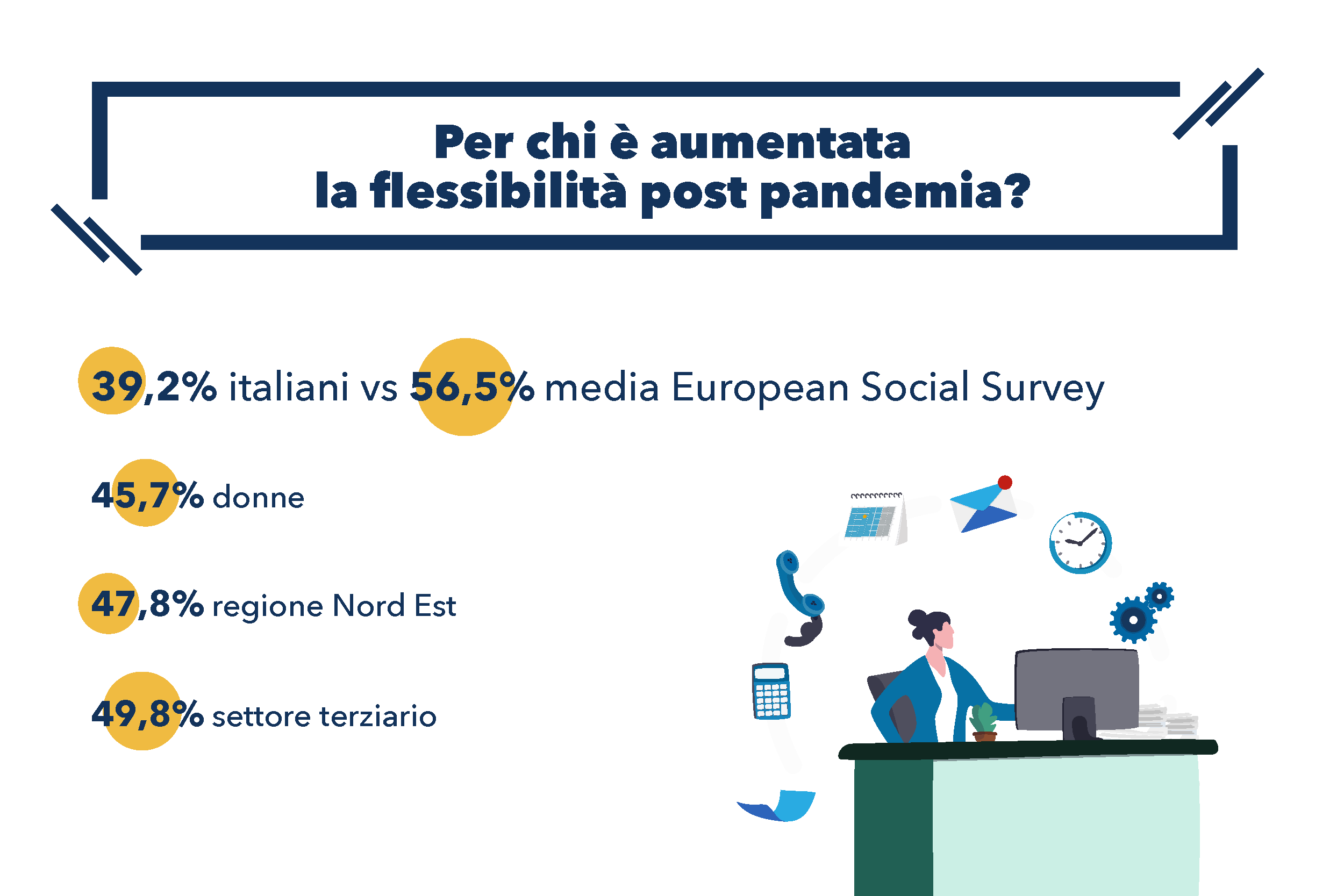 Per chi è aumentata
la flessibilità post pandemia?

39,2% italiani vs 56,5% media European Social Survey

45,7% donne

47,8% regione Nord Est

49,8% settore terziario